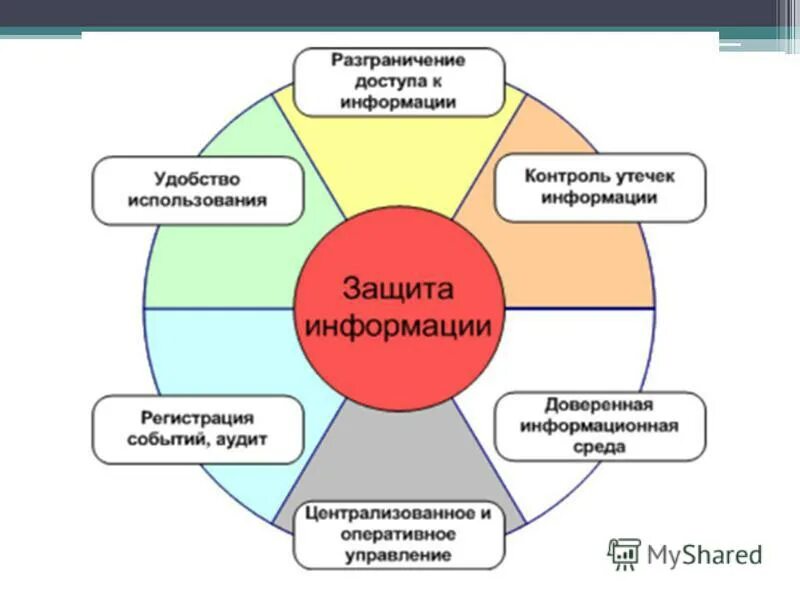 Разграничение доступа к информации

Удобство использования

Контроль утечек информации

Защита информации

Регистрация событий, аудит

Доверенная информационная среда

Централизованное и оперативное управление

MyShared